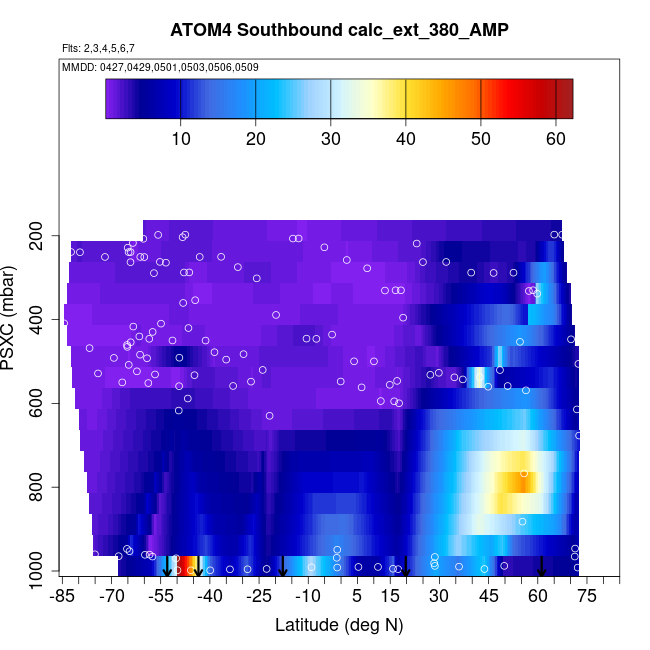 ATOM4 Southbound calc_ext_380_AMP

Flts: 2,3,4,5,6,7

MMDD: 0427,0429,0501,0503,0506,0509

10 20 30 40 50 60

PSXC (mbar)

200 400 600 800 1000

-85 -70 -55 -40 -25 -10 5 15 30 45 60 75

Latitude (deg N)